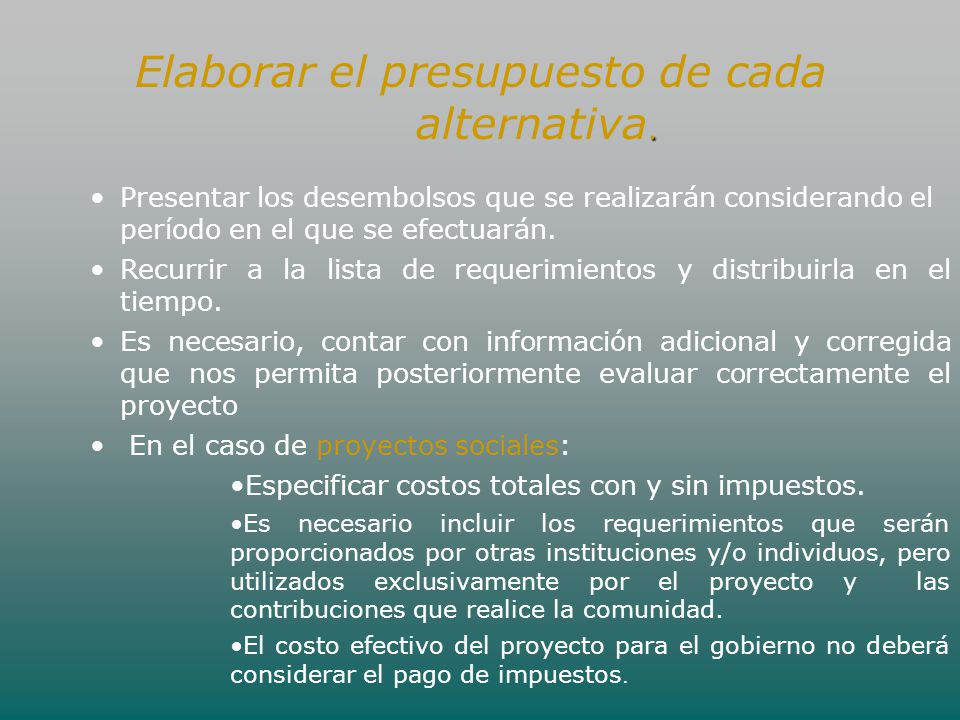 Elaborar el presupuesto de cada alternativa.

• Presentar los desembolsos que se realizarán considerando el período en el que se efectuarán.
• Recurrir a la lista de requerimientos y distribuirla en el tiempo.
• Es necesario, contar con información adicional y corregida que nos permita posteriormente evaluar correctamente el proyecto
• En el caso de proyectos sociales:

•Especificar costos totales con y sin impuestos.

•Es necesario incluir los requerimientos que serán proporcionados por otras instituciones y/o individuos, pero utilizados exclusivamente por el proyecto y las contribuciones que realice la comunidad.

•El costo efectivo del proyecto para el gobierno no deberá considerar el pago de impuestos.